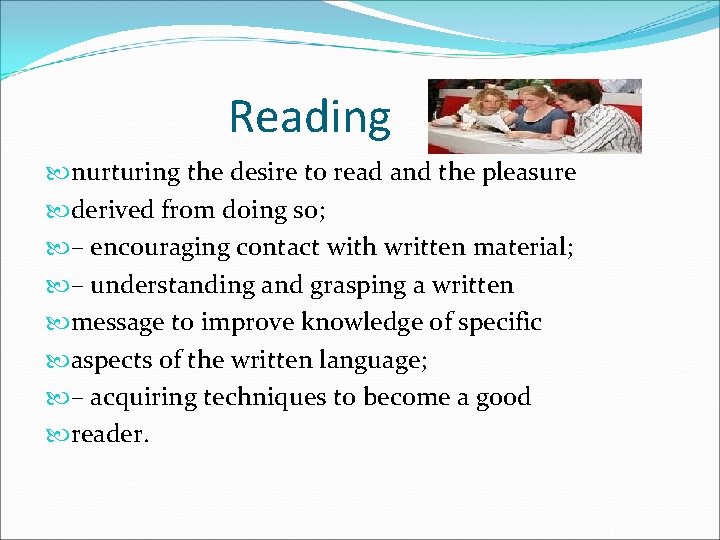 Reading

nurturing the desire to read and the pleasure
derived from doing so;
– encouraging contact with written material;
– understanding and grasping a written
message to improve knowledge of specific
aspects of the written language;
– acquiring techniques to become a good
reader.